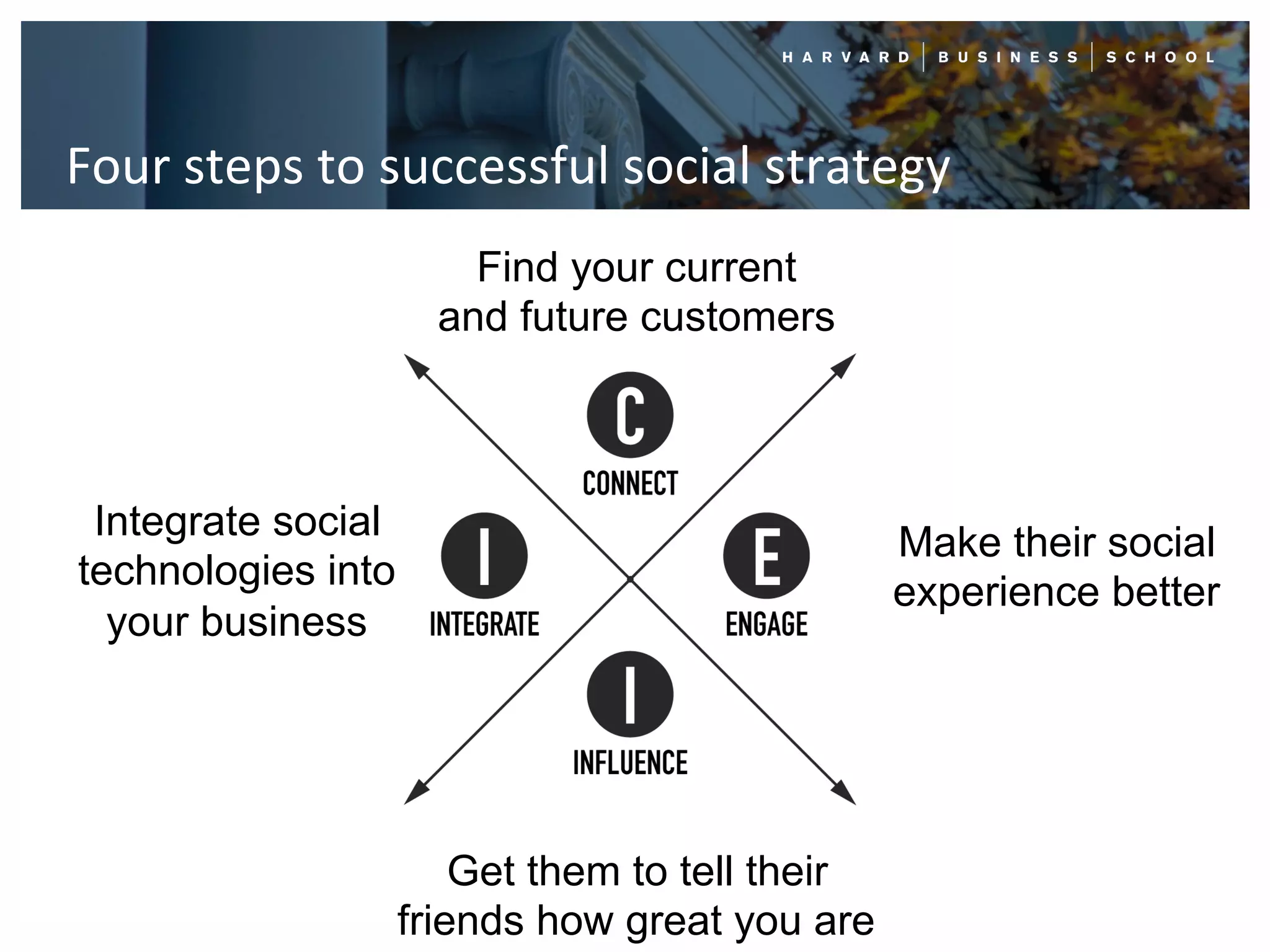 HARVARD | BUSINESS | SCHOOL

Four steps to successful social strategy

Find your current and future customers

C
CONNECT

Integrate social technologies into your business

I
INTEGRATE

E
ENGAGE

Make their social experience better

I
INFLUENCE

Get them to tell their friends how great you are